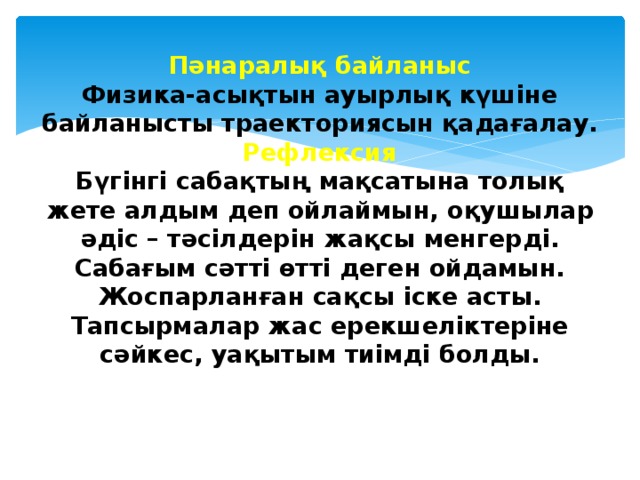 Пәнаралық байланыс
Физика-асықтын ауырлық күшіне байланысты траекториясын қадағалау.
Рефлексия
Бүгінгі сабақтың мақсатына толық жете алдым деп ойлаймын, оқушылар әдіс – тәсілдерін жақсы менгерді. Сабағым сәтті өтті деген ойдамын. Жоспарланған сақсы іске асты. Тапсырмалар жас ерекшеліктеріне сәйкес, уақытым тиімді болды.